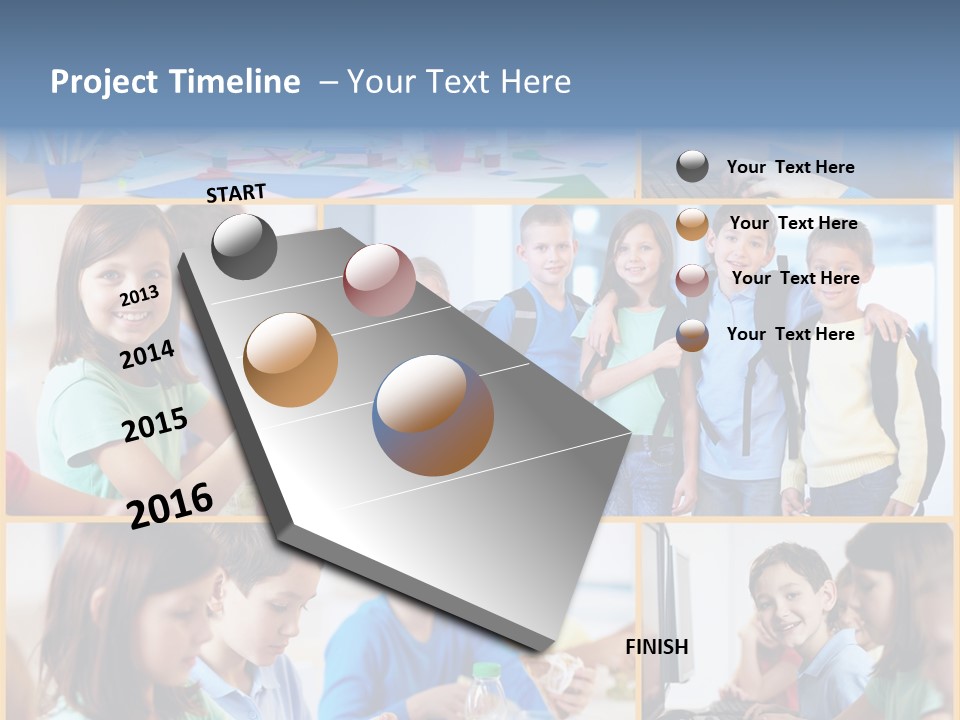 Project Timeline – Your Text Here

START

2013

2014

2015

2016

FINISH

Your Text Here

Your Text Here

Your Text Here

Your Text Here